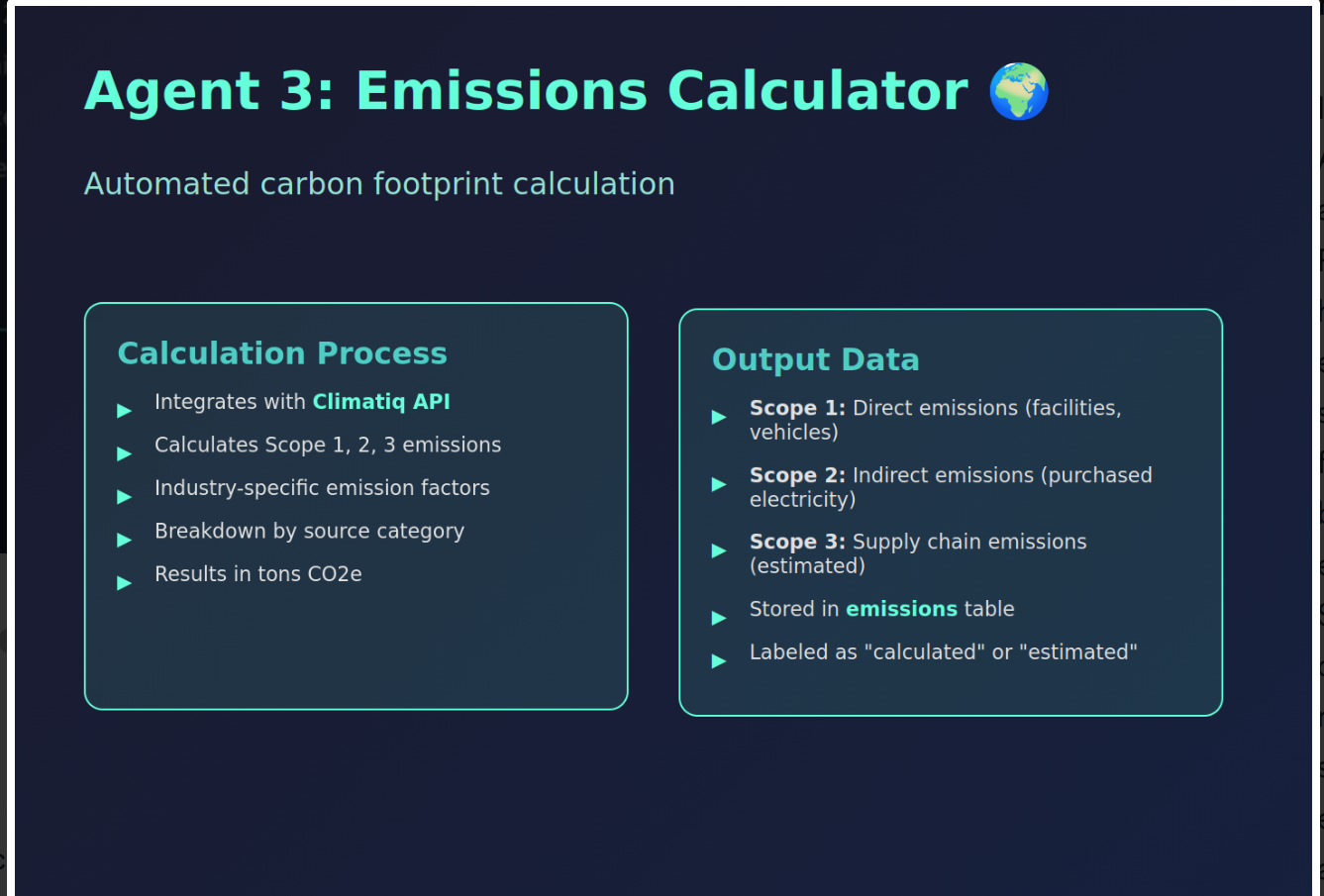 Agent 3: Emissions Calculator 🌍

Automated carbon footprint calculation

Calculation Process

▶ Integrates with Climatiq API
▶ Calculates Scope 1, 2, 3 emissions
▶ Industry-specific emission factors
▶ Breakdown by source category
▶ Results in tons CO2e

Output Data

▶ Scope 1: Direct emissions (facilities, vehicles)
▶ Scope 2: Indirect emissions (purchased electricity)
▶ Scope 3: Supply chain emissions (estimated)
▶ Stored in emissions table
▶ Labeled as "calculated" or "estimated"